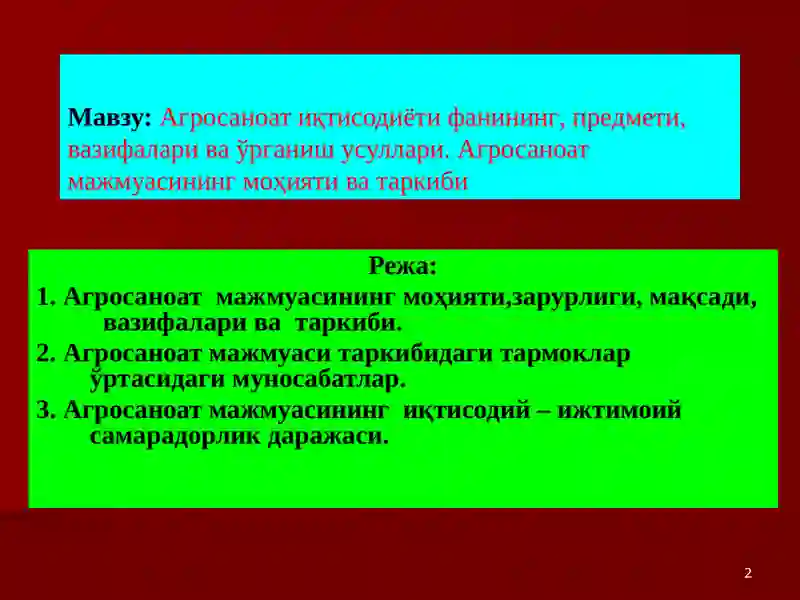 Мавзу: Агросаноат иқтисодиёти фанининг, предмети, вазифалари ва ўрганиш усуллари. Агросаноат мажмуасининг моҳияти ва таркиби

Режа:

1. Агросаноат мажмуасининг моҳияти,зарурлиги, мақсади, вазифалари ва таркиби.

2. Агросаноат мажмуаси таркибидаги тармоклар ўртасидаги муносабатлар.

3. Агросаноат мажмуасининг иқтисодий – ижтимоий самарадорлик даражаси.

2